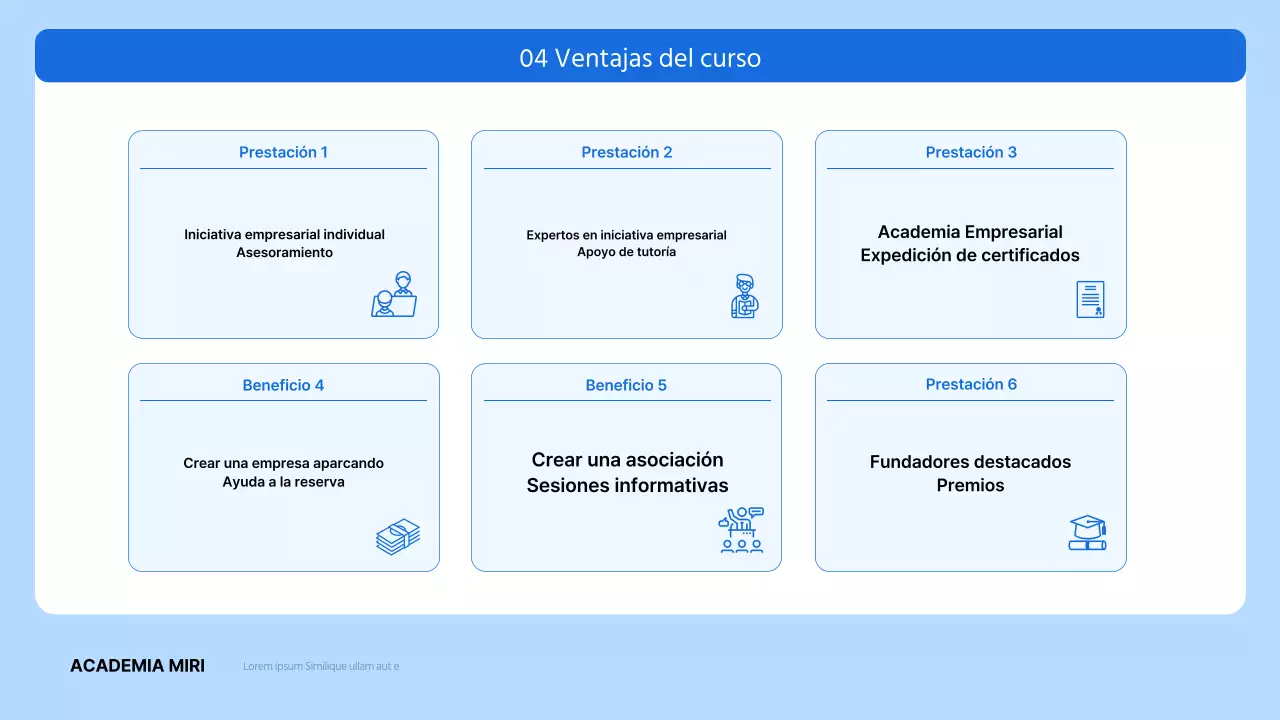 04 Ventajas del curso

Prestación 1

Iniciativa empresarial individual
Asesoramiento

Prestación 2

Expertos en iniciativa empresarial
Apoyo de tutoría

Prestación 3

Academia Empresarial
Expedición de certificados

Beneficio 4

Crear una empresa aparcando
Ayuda a la reserva

Beneficio 5

Crear una asociación
Sesiones informativas

Prestación 6

Fundadores destacados
Premios

ACADEMIA MIRI

Lorem ipsum Similique ullam aut e